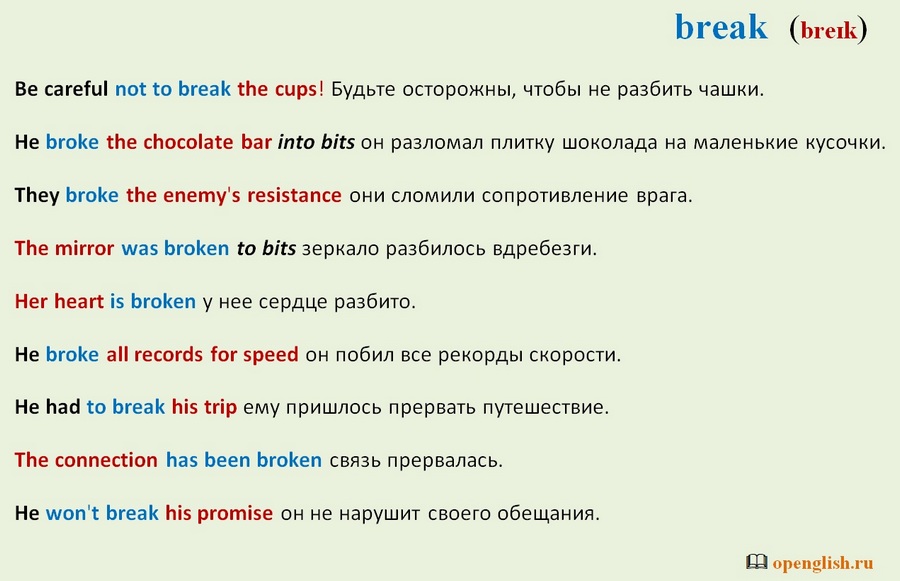 break (breɪk)

Be careful not to break the cups! Будьте осторожны, чтобы не разбить чашки.

He broke the chocolate bar into bits он разломал плитку шоколада на маленькие кусочки.

They broke the enemy's resistance они сломили сопротивление врага.

The mirror was broken to bits зеркало разбилось вдребезги.

Her heart is broken у нее сердце разбито.

He broke all records for speed он побил все рекорды скорости.

He had to break his trip ему пришлось прервать путешествие.

The connection has been broken связь прервалась.

He won't break his promise он не нарушит своего обещания.

openglish.ru